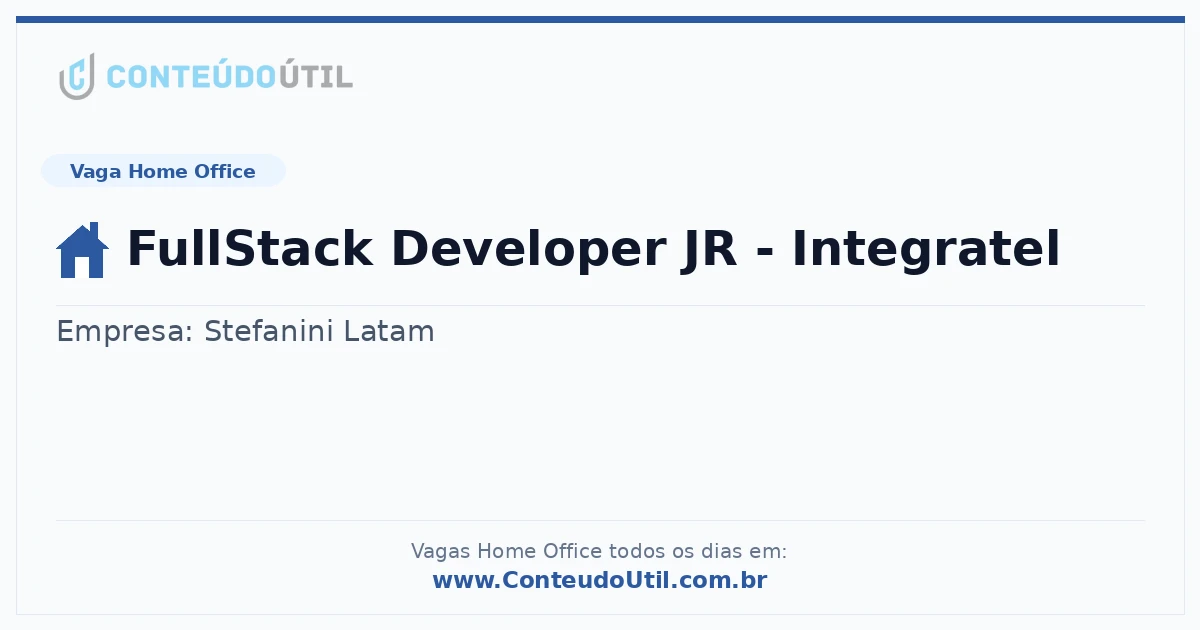 CONTEÚDOÚTIL

Vaga Home Office

FullStack Developer JR - Integratel

Empresa: Stefanini Latam

Vagas Home Office todos os dias em:
www.ConteudoUtil.com.br